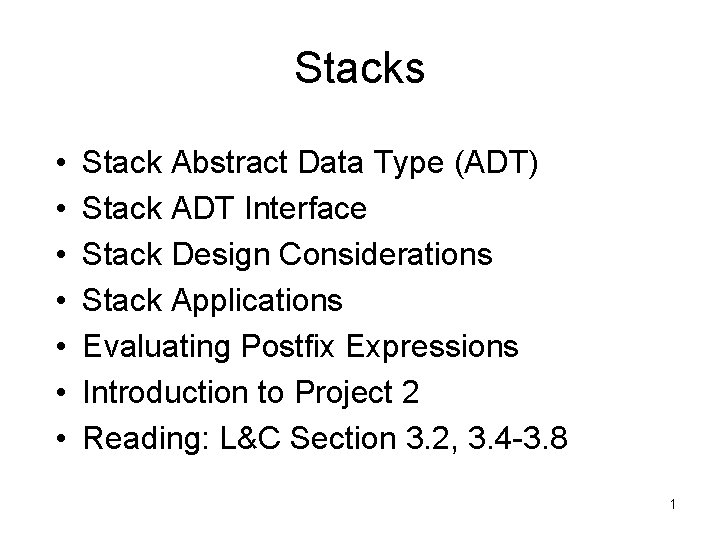 Stacks

• Stack Abstract Data Type (ADT)
• Stack ADT Interface
• Stack Design Considerations
• Stack Applications
• Evaluating Postfix Expressions
• Introduction to Project 2
• Reading: L&C Section 3.2, 3.4-3.8

1